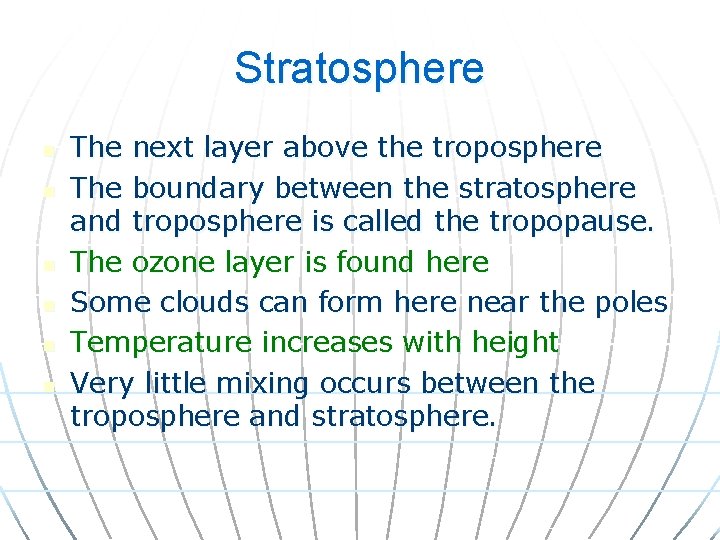 Stratosphere

- The next layer above the troposphere
- The boundary between the stratosphere and troposphere is called the tropopause.
- The ozone layer is found here
- Some clouds can form here near the poles
- Temperature increases with height
- Very little mixing occurs between the troposphere and stratosphere.